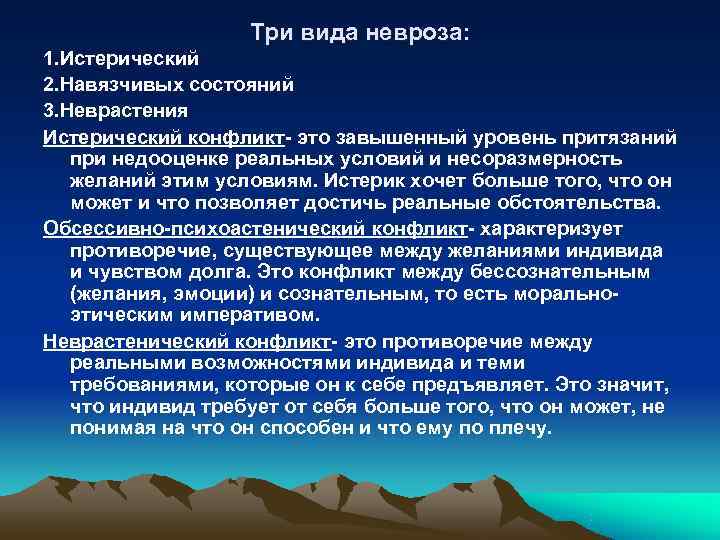 Три вида невроза:

1.Истерический

2.Навязчивых состояний

3.Неврастения

Истерический конфликт- это завышенный уровень притязаний при недооценке реальных условий и несоразмерность желаний этим условиям. Истерик хочет больше того, что он может и что позволяет достичь реальные обстоятельства.

Обсессивно-психоастенический конфликт- характеризует противоречие, существующее между желаниями индивида и чувством долга. Это конфликт между бессознательным (желания, эмоции) и сознательным, то есть морально-этическим императивом.

Неврастенический конфликт- это противоречие между реальными возможностями индивида и теми требованиями, которые он к себе предъявляет. Это значит, что индивид требует от себя больше того, что он может, не понимая на что он способен и что ему по плечу.